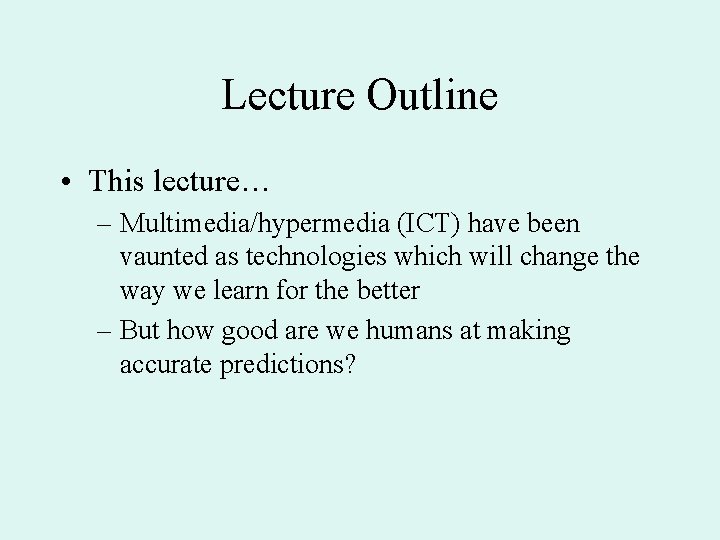 Lecture Outline

• This lecture…
– Multimedia/hypermedia (ICT) have been vaunted as technologies which will change the way we learn for the better
– But how good are we humans at making accurate predictions?